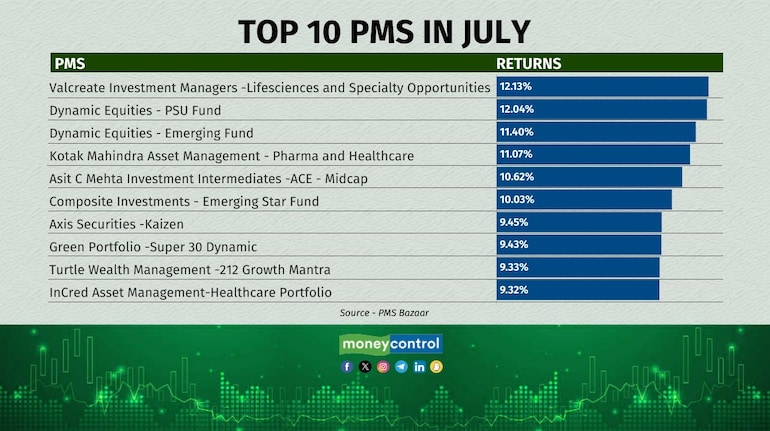 TOP 10 PMS IN JULY

| PMS | RETURNS |
|---|---|
| Valcreate Investment Managers -Lifesciences and Specialty Opportunities | 12.13% |
| Dynamic Equities - PSU Fund | 12.04% |
| Dynamic Equities - Emerging Fund | 11.40% |
| Kotak Mahindra Asset Management - Pharma and Healthcare | 11.07% |
| Asit C Mehta Investment Intermediates -ACE - Midcap | 10.62% |
| Composite Investments - Emerging Star Fund | 10.03% |
| Axis Securities -Kaizen | 9.45% |
| Green Portfolio -Super 30 Dynamic | 9.43% |
| Turtle Wealth Management -212 Growth Mantra | 9.33% |
| InCred Asset Management-Healthcare Portfolio | 9.32% |

Source - PMS Bazaar

moneycontrol